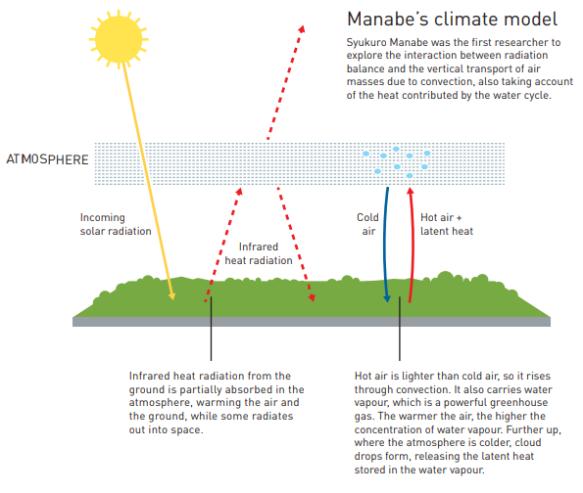 Manabe's climate model

Syukuro Manabe was the first researcher to explore the interaction between radiation balance and the vertical transport of air masses due to convection, also taking account of the heat contributed by the water cycle.

ATMOSPHERE

Incoming solar radiation

Infrared heat radiation

Cold air

Hot air + latent heat

Infrared heat radiation from the ground is partially absorbed in the atmosphere, warming the air and the ground, while some radiates out into space.

Hot air is lighter than cold air, so it rises through convection. It also carries water vapour, which is a powerful greenhouse gas. The warmer the air, the higher the concentration of water vapour. Further up, where the atmosphere is colder, cloud drops form, releasing the latent heat stored in the water vapour.